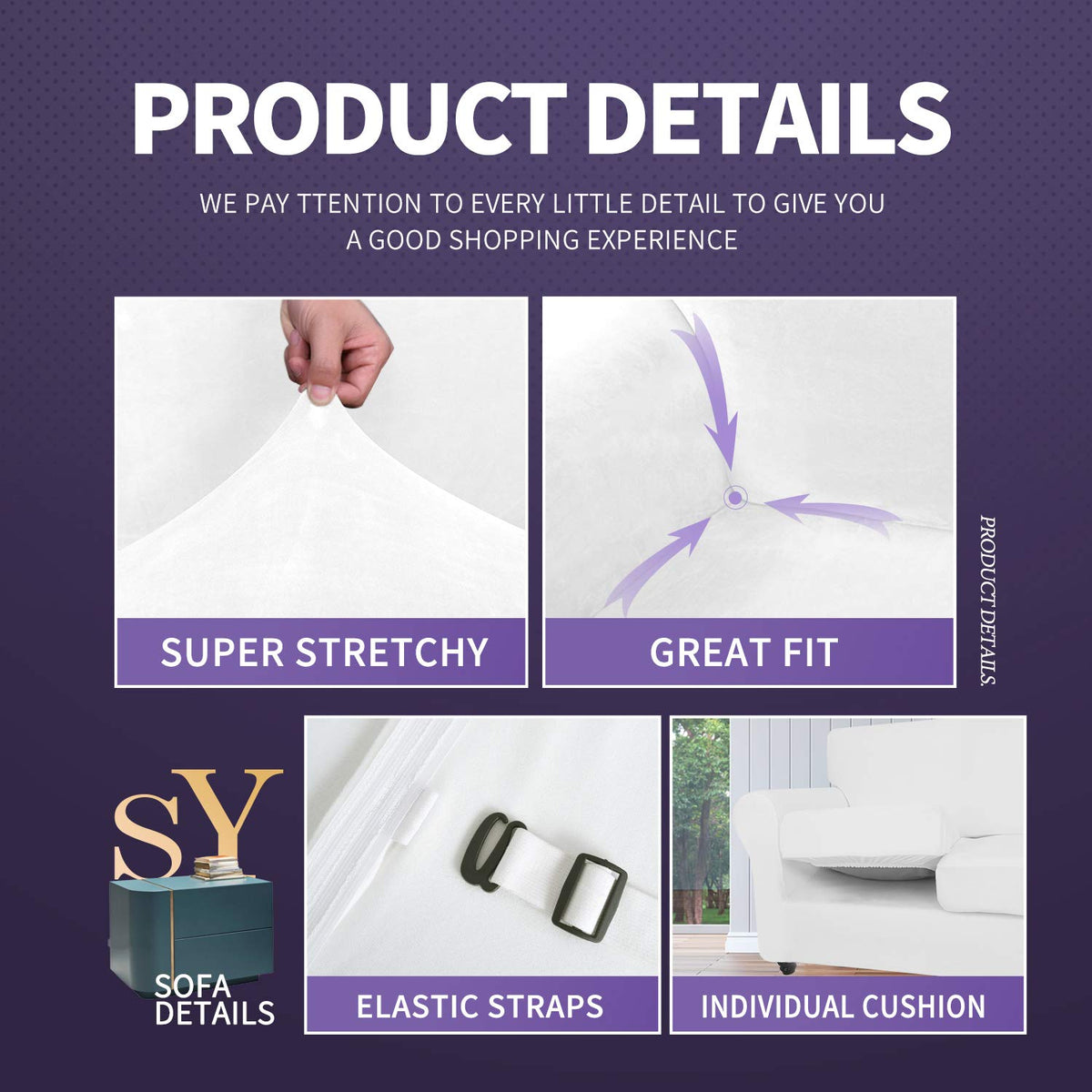 PRODUCT DETAILS

WE PAY TTENTION TO EVERY LITTLE DETAIL TO GIVE YOU A GOOD SHOPPING EXPERIENCE

SUPER STRETCHY

GREAT FIT

PRODUCT DETAILS.

SY

SOFA DETAILS

ELASTIC STRAPS

INDIVIDUAL CUSHION